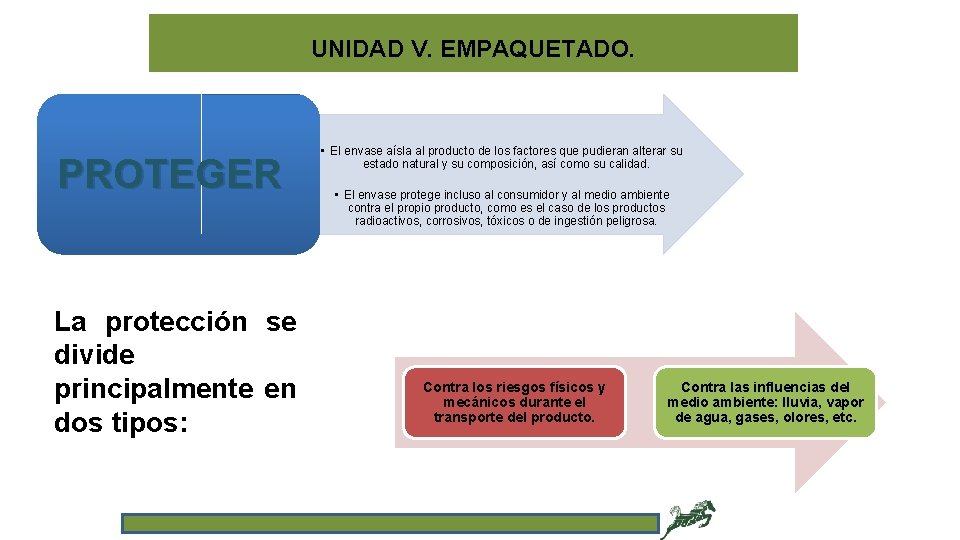 UNIDAD V. EMPAQUETADO.

PROTEGER

• El envase aísla al producto de los factores que pudieran alterar su estado natural y su composición, así como su calidad.

• El envase protege incluso al consumidor y al medio ambiente contra el propio producto, como es el caso de los productos radioactivos, corrosivos, tóxicos o de ingestión peligrosa.

La protección se divide principalmente en dos tipos:

Contra los riesgos físicos y mecánicos durante el transporte del producto.

Contra las influencias del medio ambiente: lluvia, vapor de agua, gases, olores, etc.